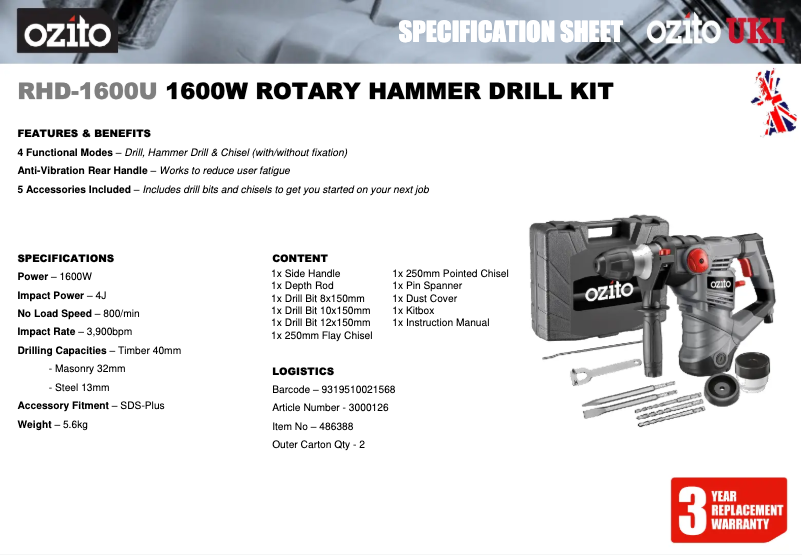 ozito

SPECIFICATION SHEET ozito UK

RHD-1600U 1600W ROTARY HAMMER DRILL KIT

FEATURES & BENEFITS

4 Functional Modes – Drill, Hammer Drill & Chisel (with/without fixation)

Anti-Vibration Rear Handle – Works to reduce user fatigue

5 Accessories Included – Includes drill bits and chisels to get you started on your next job

SPECIFICATIONS

Power – 1600W

Impact Power – 4J

No Load Speed – 800/min

Impact Rate – 3,900bpm

Drilling Capacities – Timber 40mm

- Masonry 32mm

- Steel 13mm

Accessory Fitment – SDS-Plus

Weight – 5.6kg

CONTENT

1x Side Handle
1x Depth Rod
1x Drill Bit 8x150mm
1x Drill Bit 10x150mm
1x Drill Bit 12x150mm
1x 250mm Flay Chisel

1x 250mm Pointed Chisel
1x Pin Spanner
1x Dust Cover
1x Kitbox
1x Instruction Manual

LOGISTICS

Barcode – 9319510021568

Article Number - 3000126

Item No – 486388

Outer Carton Qty - 2

ozito

ozito

3 YEAR REPLACEMENT WARRANTY